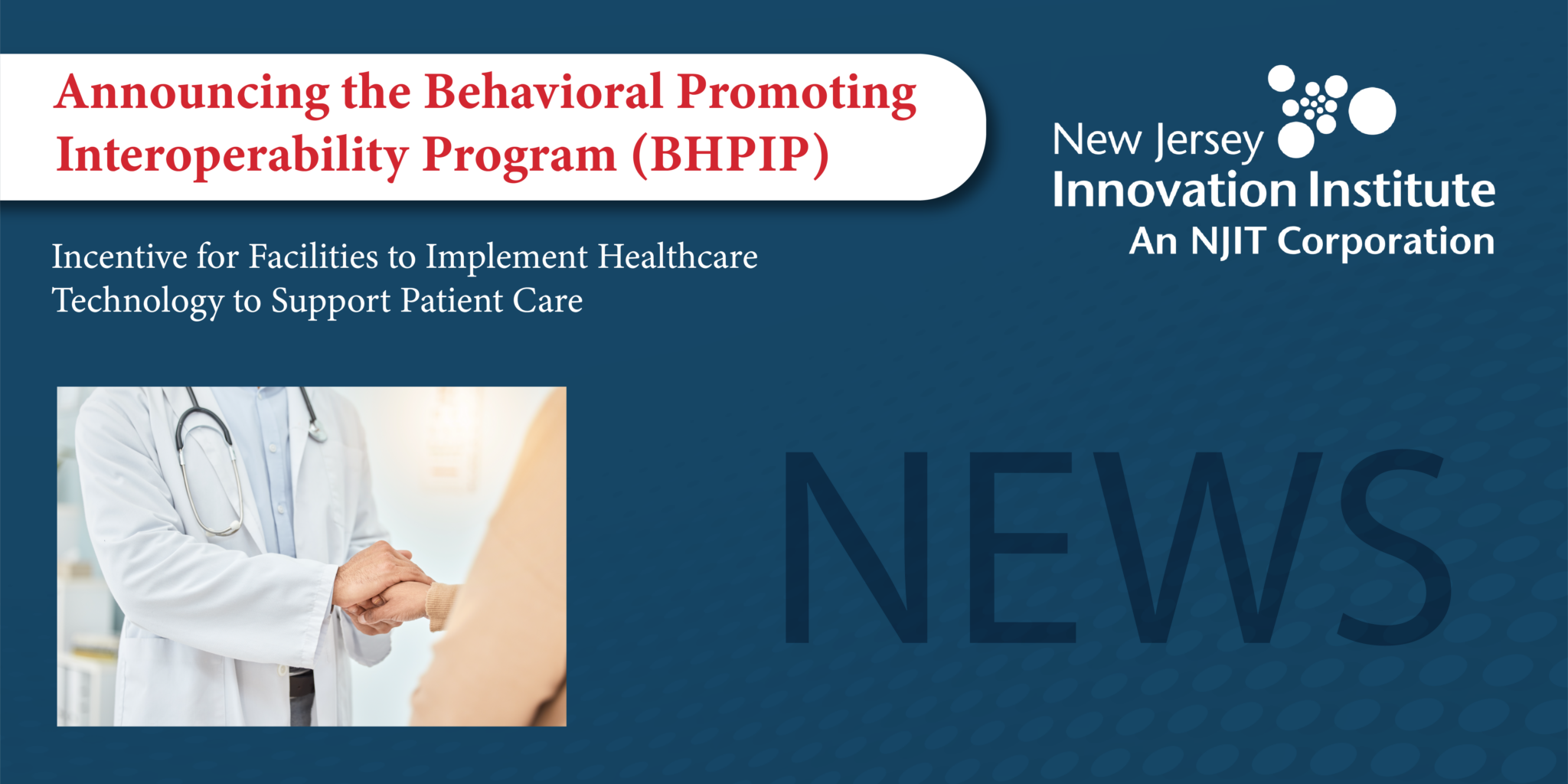 Announcing the Behavioral Promoting Interoperability Program (BHPIP)

Incentive for Facilities to Implement Healthcare Technology to Support Patient Care

New Jersey
Innovation Institute
An NJIT Corporation

NEWS